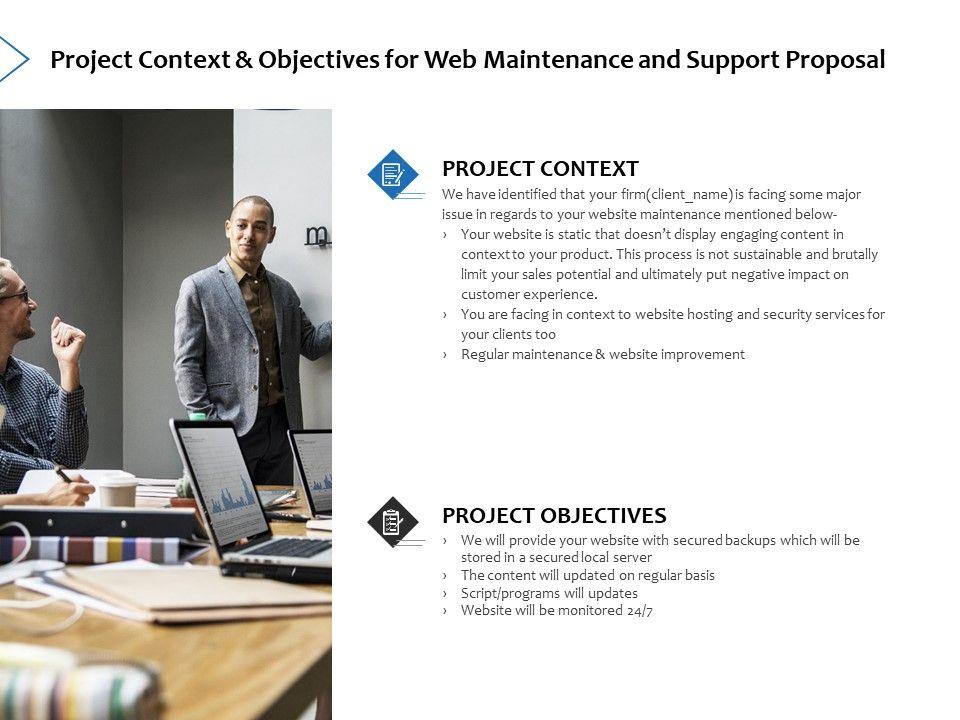 Project Context & Objectives for Web Maintenance and Support Proposal

PROJECT CONTEXT

We have identified that your firm(client_name) is facing some major issue in regards to your website maintenance mentioned below-

› Your website is static that doesn't display engaging content in context to your product. This process is not sustainable and brutally limit your sales potential and ultimately put negative impact on customer experience.
› You are facing in context to website hosting and security services for your clients too
› Regular maintenance & website improvement

PROJECT OBJECTIVES

› We will provide your website with secured backups which will be stored in a secured local server
› The content will updated on regular basis
› Script/programs will updates
› Website will be monitored 24/7